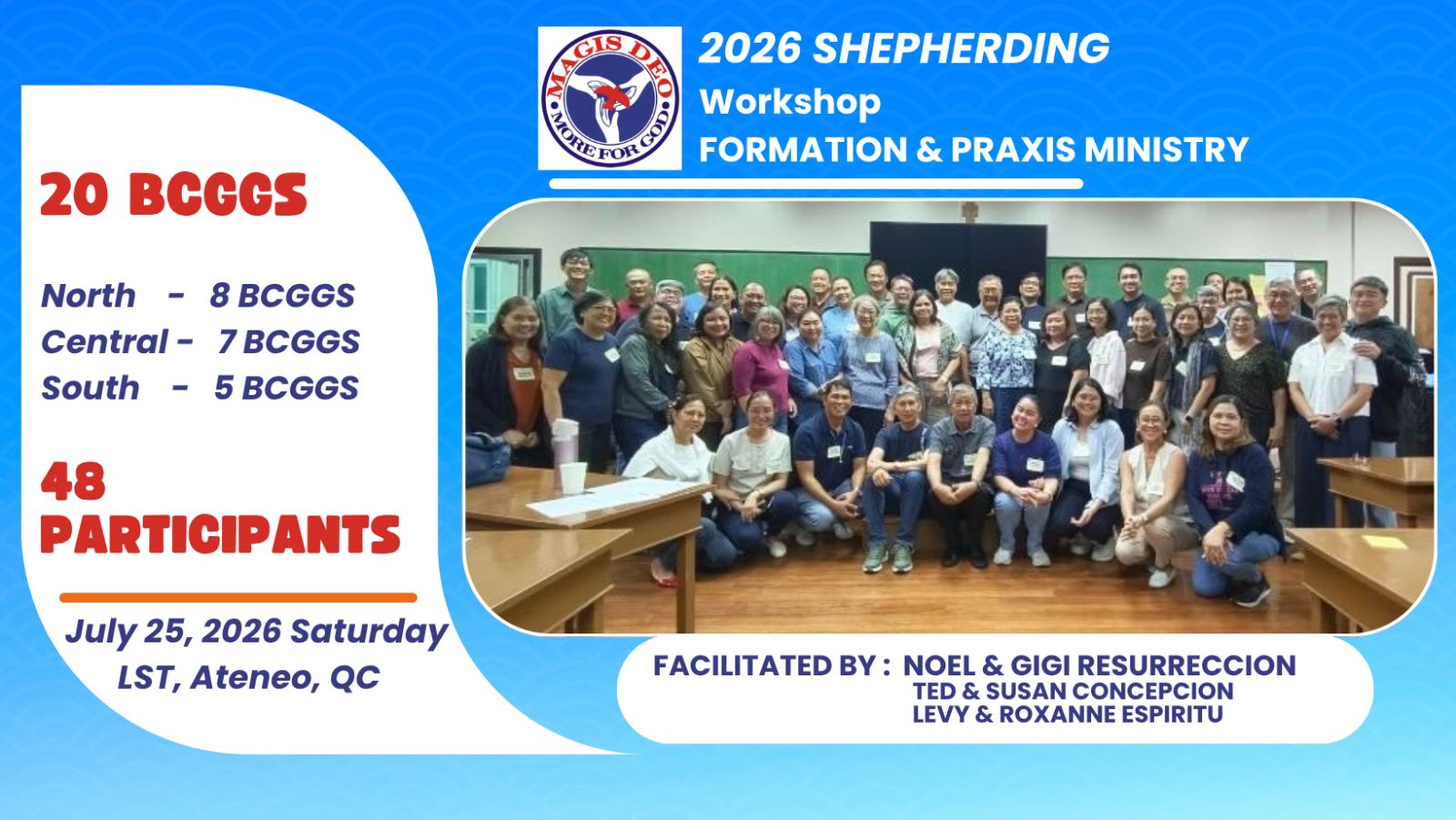 MAGIS DEO
MORE FOR GOD

2026 SHEPHERDING
Workshop
FORMATION & PRAXIS MINISTRY

20 BCGGS

North - 8 BCGGS
Central - 7 BCGGS
South - 5 BCGGS

48 PARTICIPANTS

July 25, 2026 Saturday
LST, Ateneo, QC

FACILITATED BY : NOEL & GIGI RESURRECCION
TED & SUSAN CONCEPCION
LEVY & ROXANNE ESPIRITU